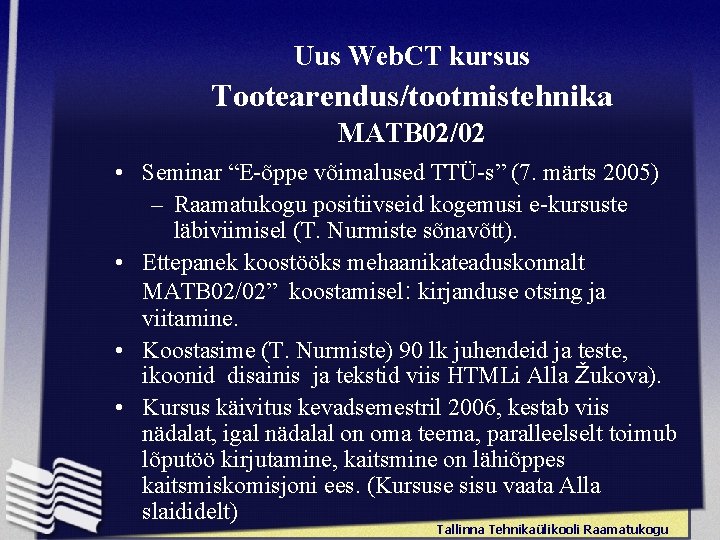 Uus WebCT kursus
Tootearendus/tootmistehnika
MATB02/02

• Seminar “E-õppe võimalused TTÜ-s” (7. märts 2005)
– Raamatukogu positiivseid kogemusi e-kursuste läbiviimisel (T. Nurmiste sõnavõtt).
• Ettepanek koostööks mehaanikateaduskonnalt MATB02/02” koostamisel: kirjanduse otsing ja viitamine.
• Koostasime (T. Nurmiste) 90 lk juhendeid ja teste, ikoonid disainis ja tekstid viis HTMLi Alla Žukova).
• Kursus käivitus kevadsemestril 2006, kestab viis nädalat, igal nädalal on oma teema, paralleelselt toimub lõputöö kirjutamine, kaitsmine on lähiõppes kaitsmiskomisjoni ees. (Kursuse sisu vaata Alla slaididelt)

Tallinna Tehnikaülikooli Raamatukogu